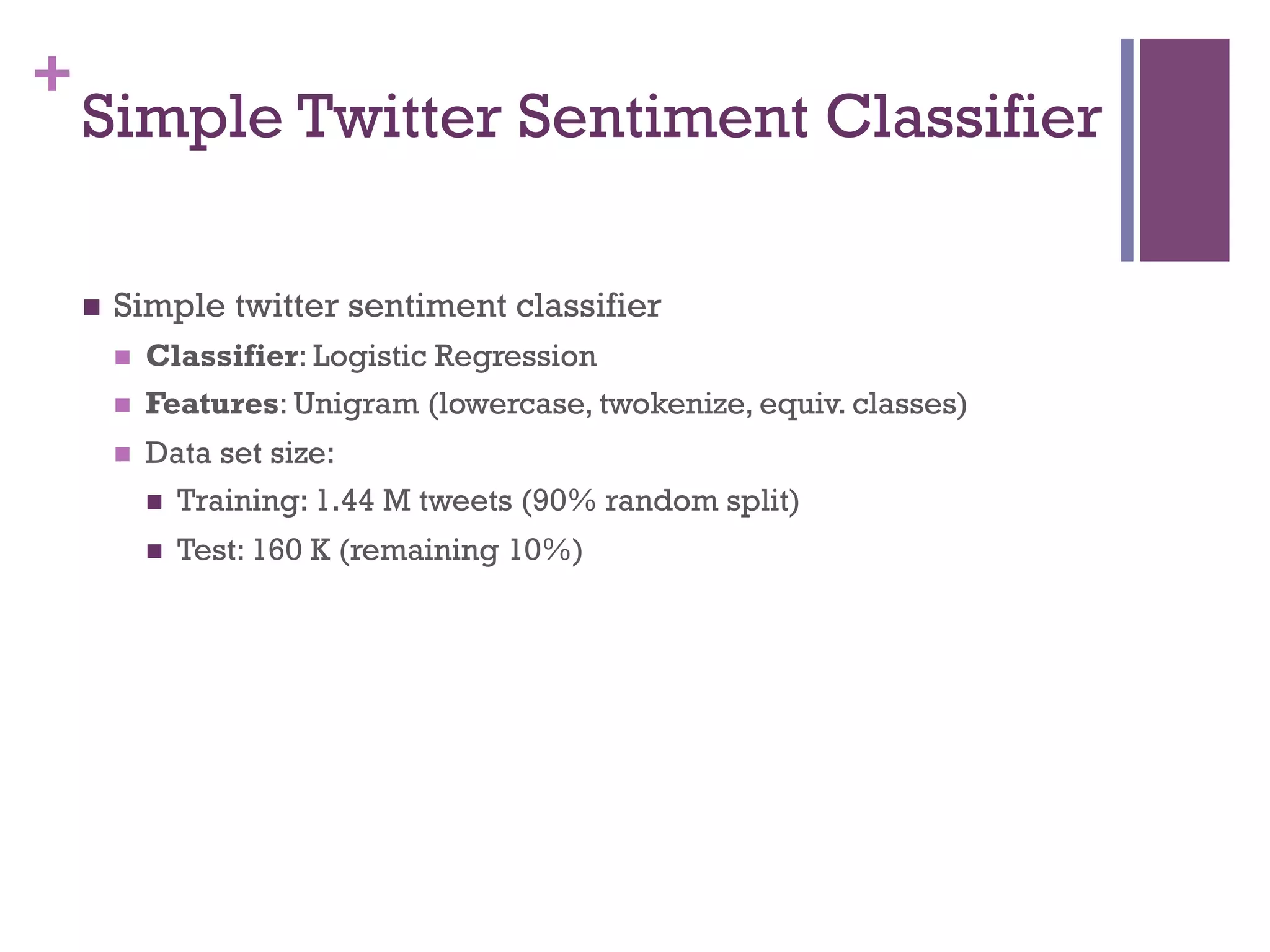 +
Simple Twitter Sentiment Classifier

Simple twitter sentiment classifier

Classifier: Logistic Regression

Features: Unigram (lowercase, twokenize, equiv. classes)

Data set size:

Training: 1.44 M tweets (90% random split)

Test: 160 K (remaining 10%)